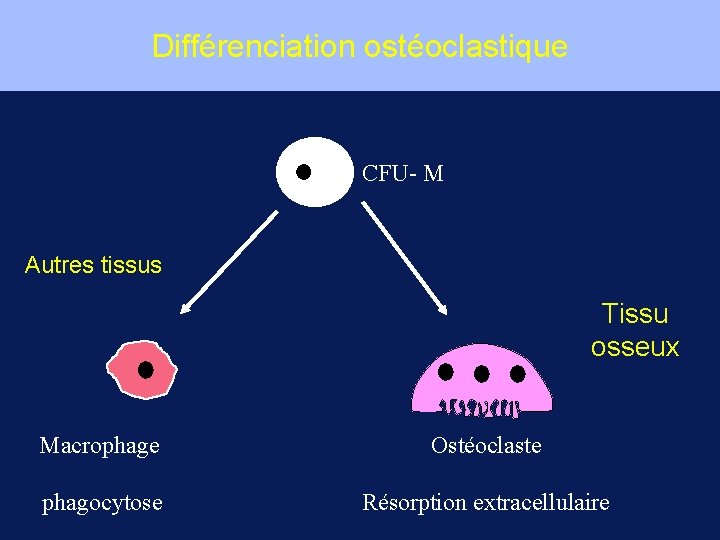 Différenciation ostéoclastique

CFU- M

Autres tissus

Tissu osseux

Macrophage

phagocytose

Ostéoclaste

Résorption extracellulaire